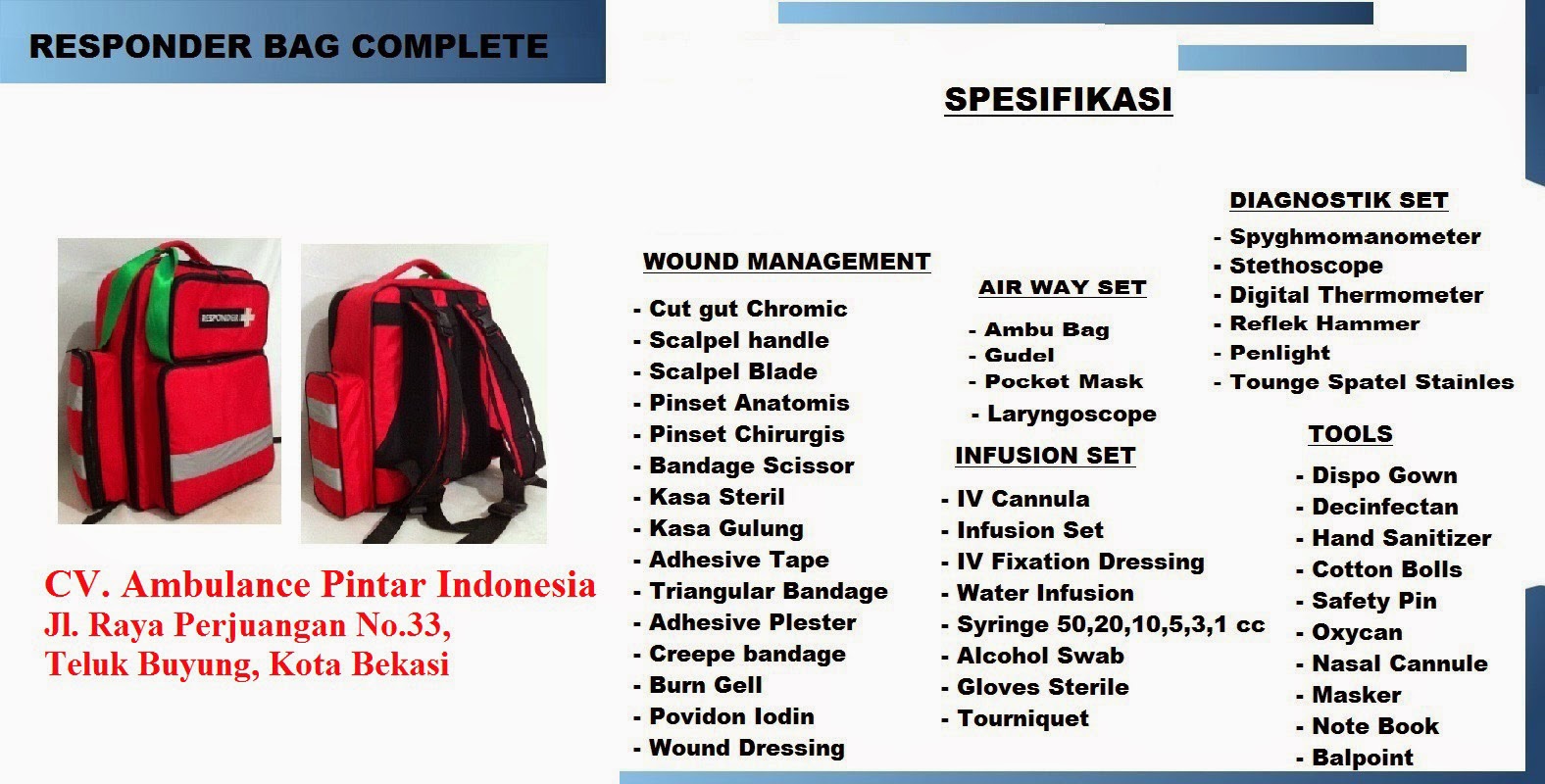 RESPONDER BAG COMPLETE

SPESIFIKASI

RESPONDER

CV. Ambulance Pintar Indonesia
Jl. Raya Perjuangan No.33,
Teluk Buyung, Kota Bekasi

WOUND MANAGEMENT
- Cut gut Chromic
- Scalpel handle
- Scalpel Blade
- Pinset Anatomis
- Pinset Chirurgis
- Bandage Scissor
- Kasa Steril
- Kasa Gulung
- Adhesive Tape
- Triangular Bandage
- Adhesive Plester
- Creepe bandage
- Burn Gell
- Povidon Iodin
- Wound Dressing

AIR WAY SET
- Ambu Bag
- Gudel
- Pocket Mask
- Laryngoscope

INFUSION SET
- IV Cannula
- Infusion Set
- IV Fixation Dressing
- Water Infusion
- Syringe 50,20,10,5,3,1 cc
- Alcohol Swab
- Gloves Sterile
- Tourniquet

DIAGNOSTIK SET
- Spyghmomanometer
- Stethoscope
- Digital Thermometer
- Reflek Hammer
- Penlight
- Tounge Spatel Stainles

TOOLS
- Dispo Gown
- Decinfectan
- Hand Sanitizer
- Cotton Bolls
- Safety Pin
- Oxycan
- Nasal Cannule
- Masker
- Note Book
- Balpoint